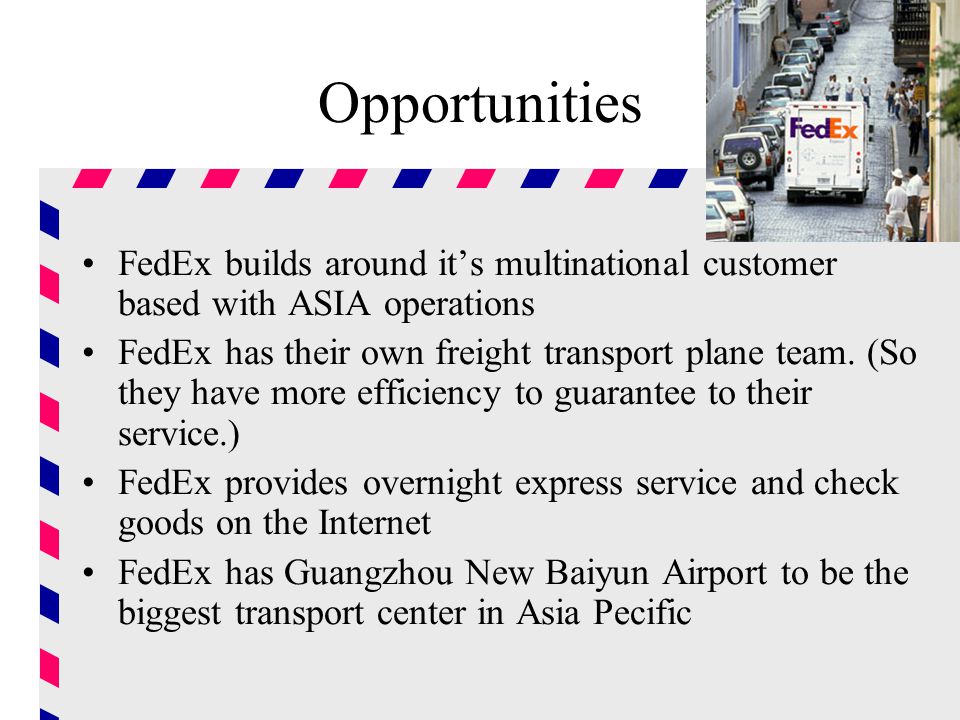 Opportunities

FedEx

• FedEx builds around it’s multinational customer based with ASIA operations
• FedEx has their own freight transport plane team. (So they have more efficiency to guarantee to their service.)
• FedEx provides overnight express service and check goods on the Internet
• FedEx has Guangzhou New Baiyun Airport to be the biggest transport center in Asia Pecific